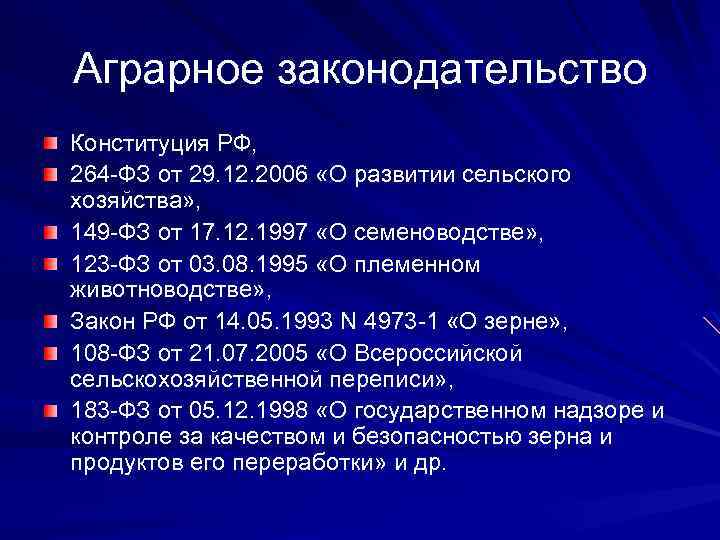 Аграрное законодательство

Конституция РФ,

264-ФЗ от 29.12.2006 «О развитии сельского хозяйства»,

149-ФЗ от 17.12.1997 «О семеноводстве»,

123-ФЗ от 03.08.1995 «О племенном животноводстве»,

Закон РФ от 14.05.1993 N 4973-1 «О зерне»,

108-ФЗ от 21.07.2005 «О Всероссийской сельскохозяйственной переписи»,

183-ФЗ от 05.12.1998 «О государственном надзоре и контроле за качеством и безопасностью зерна и продуктов его переработки» и др.